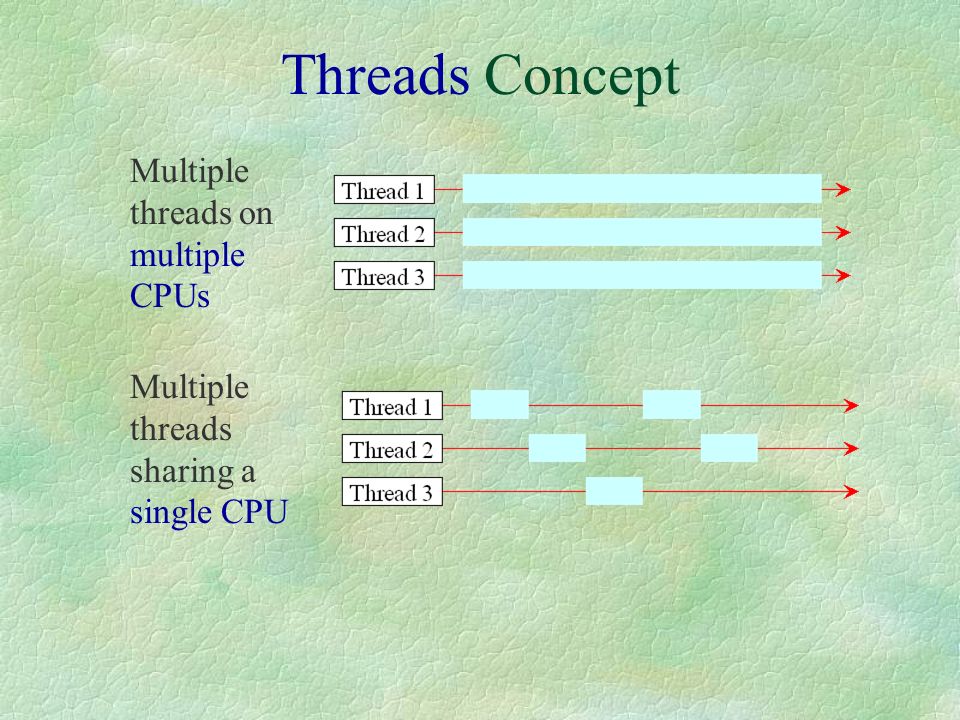 Threads Concept

Multiple threads on multiple CPUs

Thread 1
Thread 2
Thread 3

Multiple threads sharing a single CPU

Thread 1
Thread 2
Thread 3